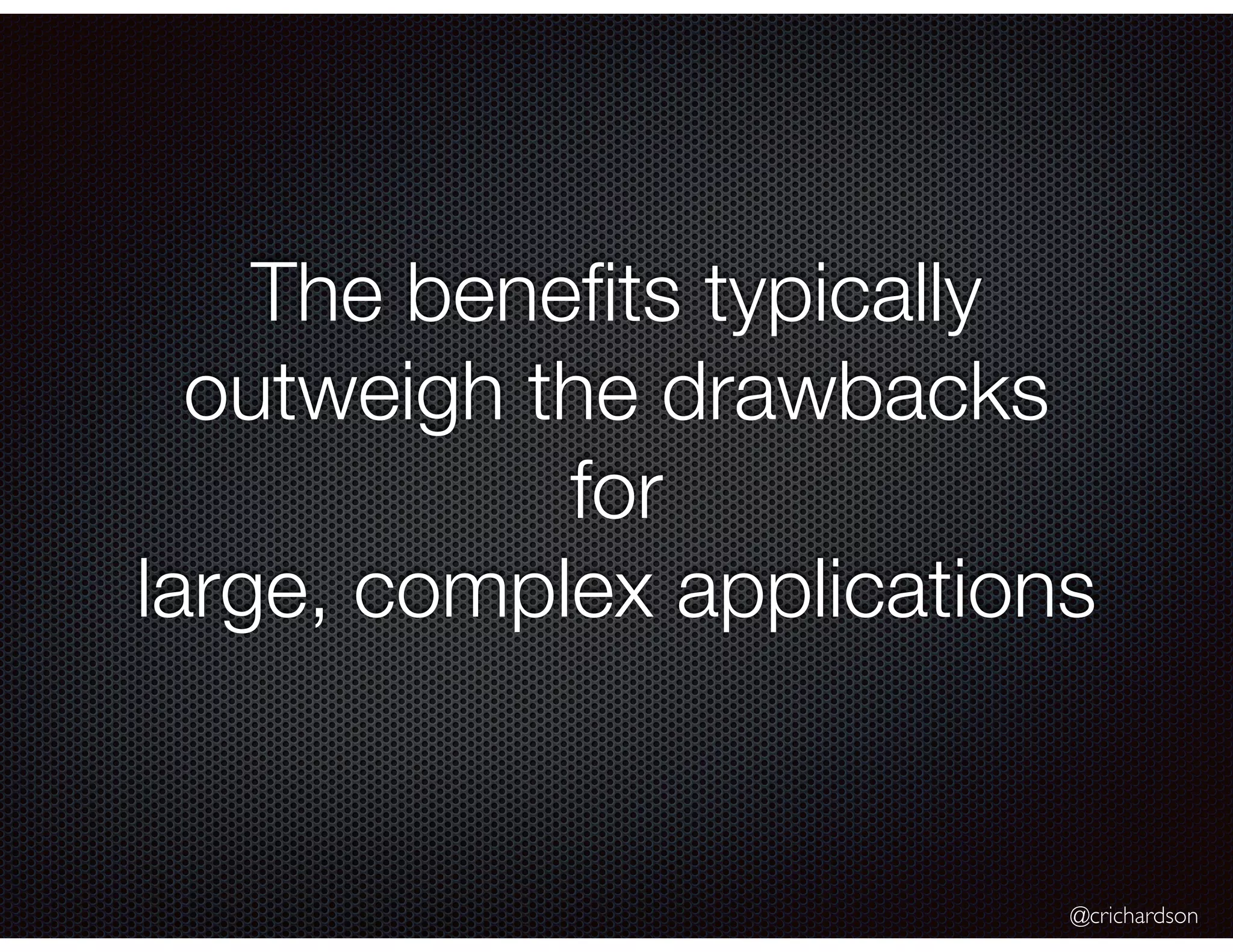 The benefits typically outweigh the drawbacks
for
large, complex applications

@crichardson